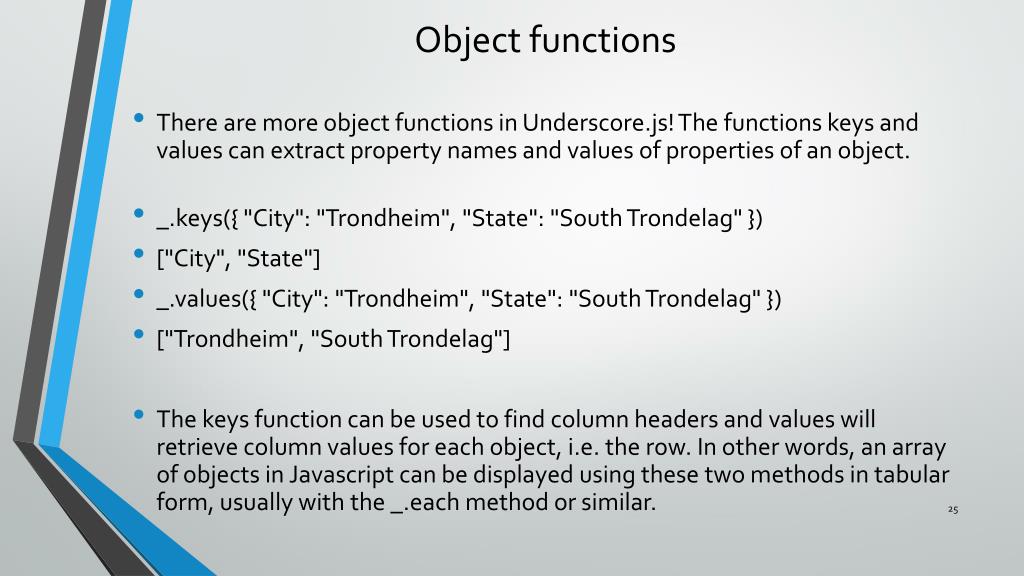 Object functions

• There are more object functions in Underscore.js! The functions keys and values can extract property names and values of properties of an object.

• _.keys({ "City": "Trondheim", "State": "South Trondelag" })
• ["City", "State"]
• _.values({ "City": "Trondheim", "State": "South Trondelag" })
• ["Trondheim", "South Trondelag"]

• The keys function can be used to find column headers and values will retrieve column values for each object, i.e. the row. In other words, an array of objects in Javascript can be displayed using these two methods in tabular form, usually with the _.each method or similar.

25